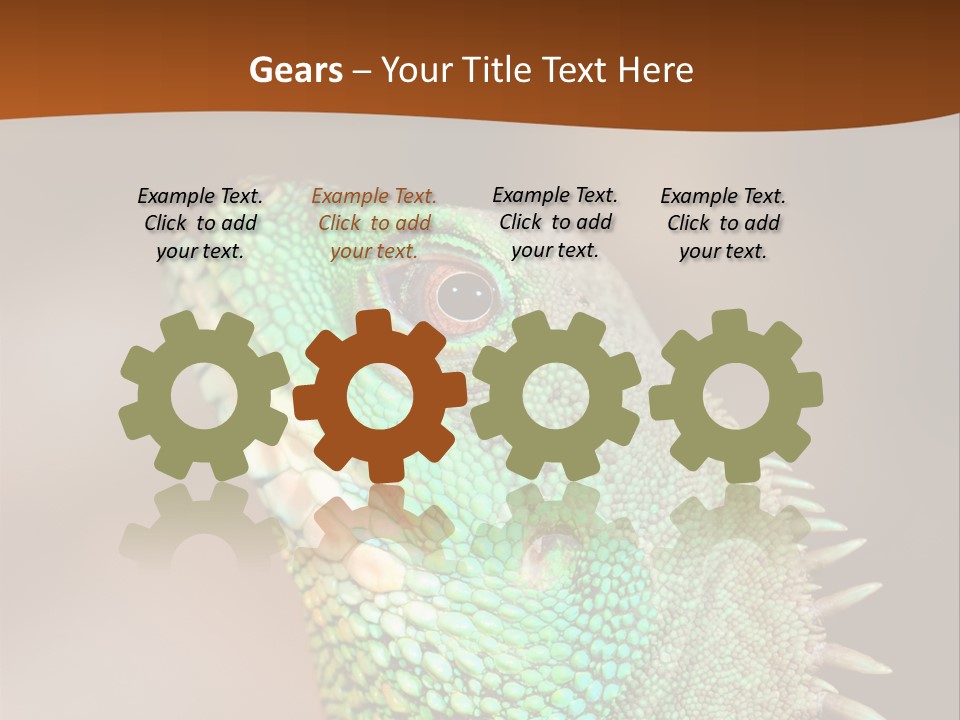 Gears – Your Title Text Here

Example Text. Click to add your text.

Example Text. Click to add your text.

Example Text. Click to add your text.

Example Text. Click to add your text.